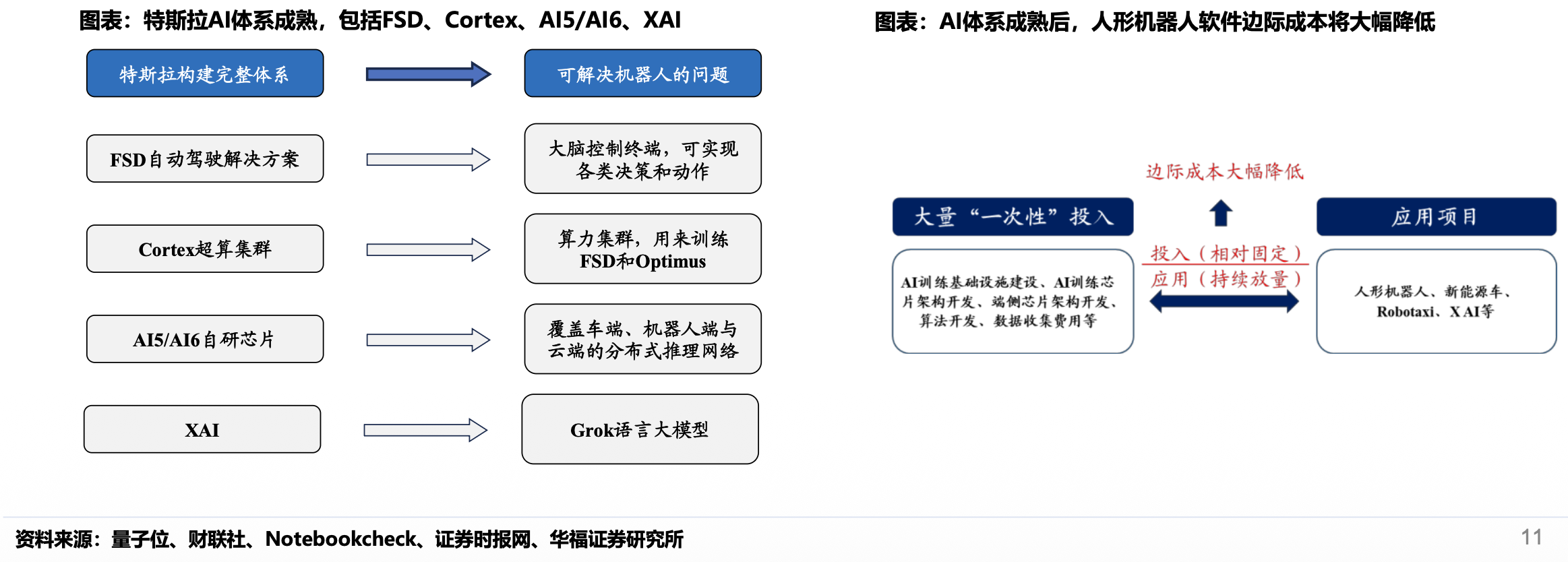 图表：特斯拉AI体系成熟，包括FSD、Cortex、AI5/AI6、XAI

特斯拉构建完整体系

可解决机器人的问题

FSD自动驾驶解决方案

大脑控制终端，可实现各类决策和动作

Cortex超算集群

算力集群，用来训练FSD和Optimus

AI5/AI6自研芯片

覆盖车端、机器人端与云端的分布式推理网络

XAI

Grok语言大模型

图表：AI体系成熟后，人形机器人软件边际成本将大幅降低

边际成本大幅降低

大量“一次性”投入

AI训练基础设施建设、AI训练芯片架构开发、端侧芯片架构开发、算法开发、数据收集费用等

投入（相对固定）
应用（持续放量）

应用项目

人形机器人、新能源车、Robotaxi、X AI等

资料来源：量子位、财联社、Notebookcheck、证券时报网、华福证券研究所

11